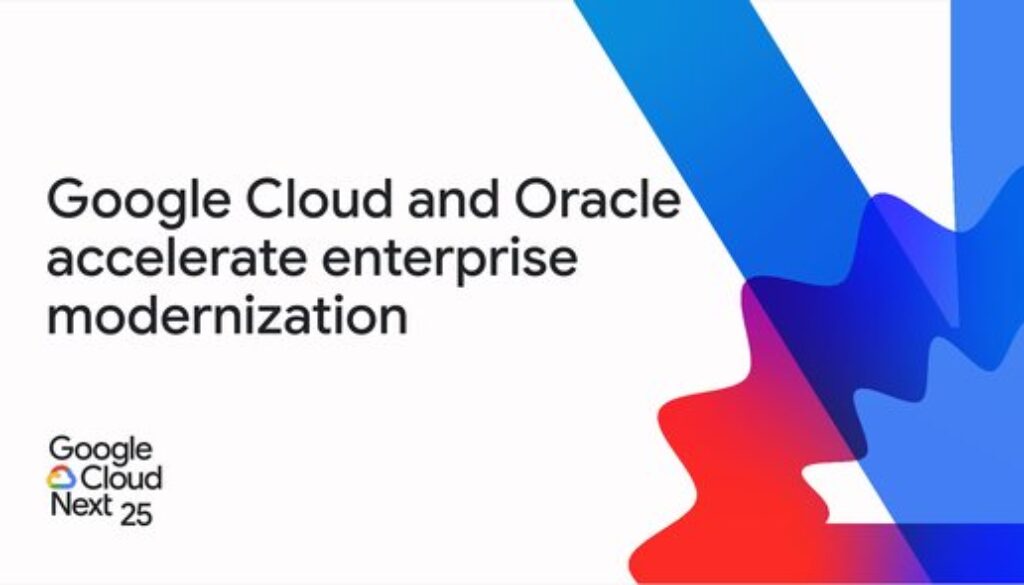 Google Cloud and Oracle accelerate enterprise modernization

Google
Cloud
Next 25